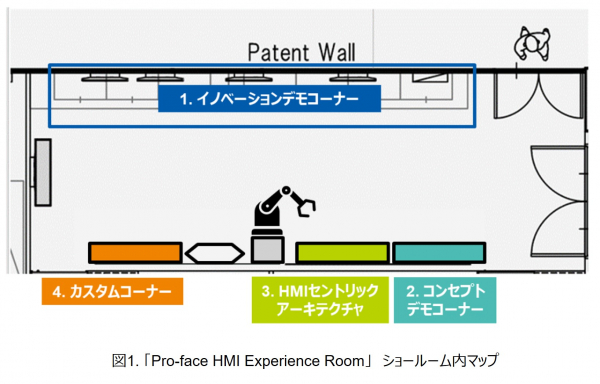 Patent Wall

1. イノベーションデモコーナー

4. カスタムコーナー

3. HMIセントリック アーキテクチャ

2. コンセプト デモコーナー

図1.「Pro-face HMI Experience Room」 ショールーム内マップ